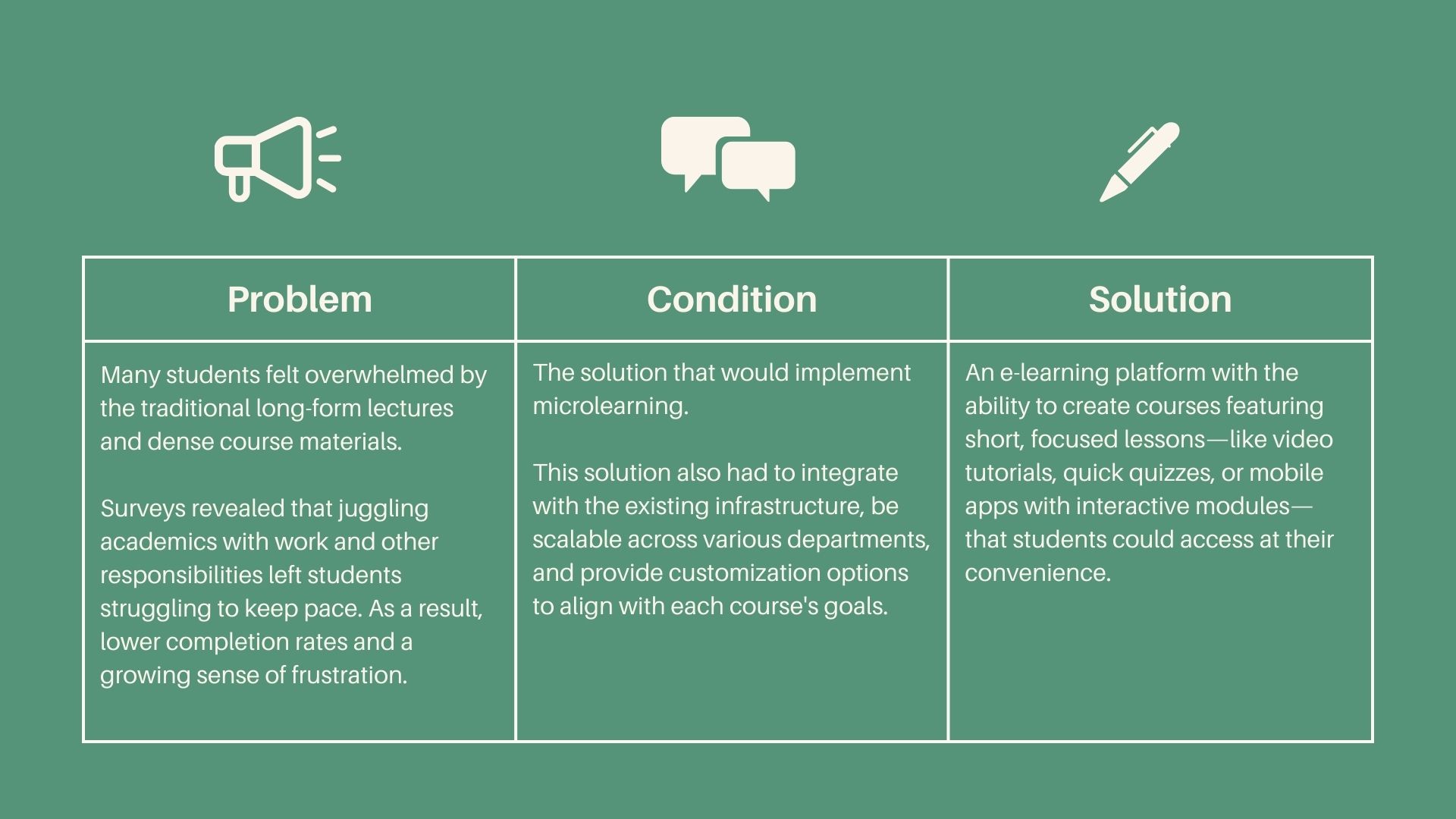 | Problem | Condition | Solution |
|---|---|---|
| Many students felt overwhelmed by the traditional long-form lectures and dense course materials.<br><br>Surveys revealed that juggling academics with work and other responsibilities left students struggling to keep pace. As a result, lower completion rates and a growing sense of frustration. | The solution that would implement microlearning.<br><br>This solution also had to integrate with the existing infrastructure, be scalable across various departments, and provide customization options to align with each course's goals. | An e-learning platform with the ability to create courses featuring short, focused lessons—like video tutorials, quick quizzes, or mobile apps with interactive modules—that students could access at their convenience. |